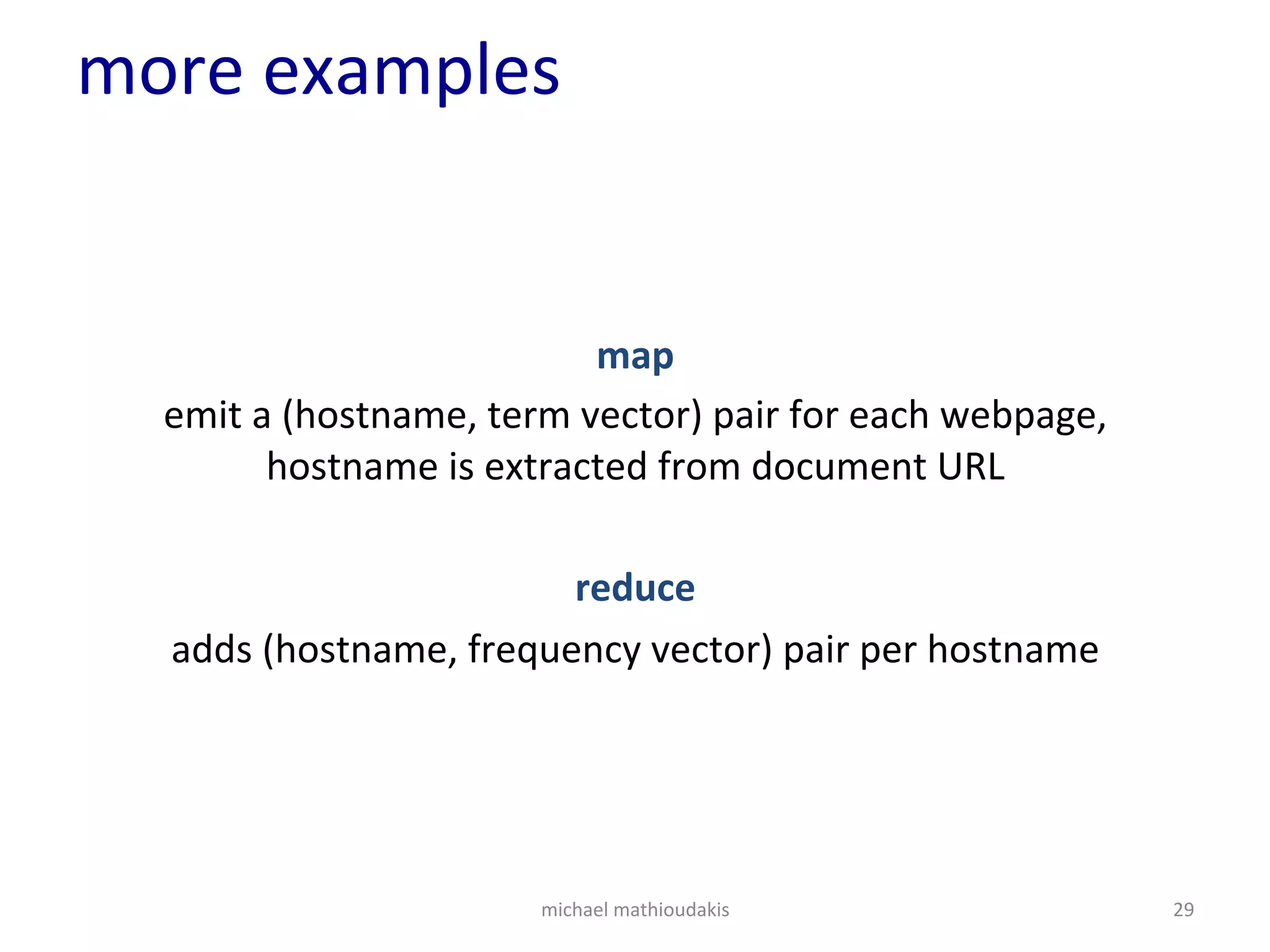 more examples

map

emit a (hostname, term vector) pair for each webpage, hostname is extracted from document URL

reduce

adds (hostname, frequency vector) pair per hostname

michael mathioudakis

29